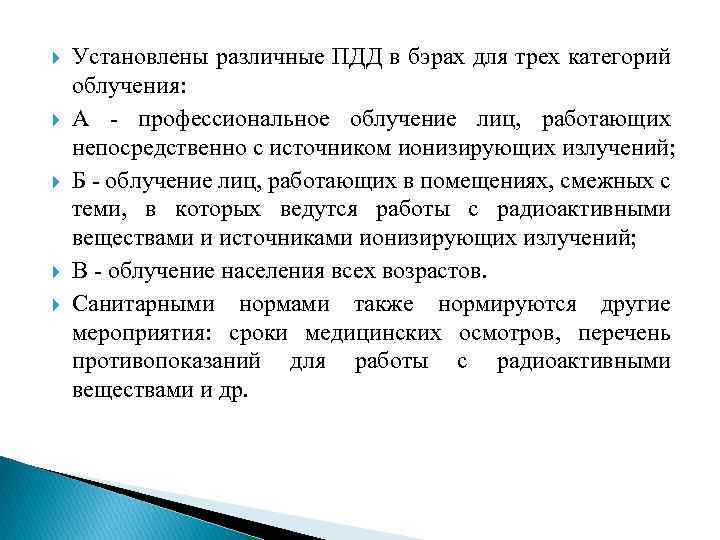 Установлены различные ПДД в бэрах для трех категорий облучения:

А - профессиональное облучение лиц, работающих непосредственно с источником ионизирующих излучений;

Б - облучение лиц, работающих в помещениях, смежных с теми, в которых ведутся работы с радиоактивными веществами и источниками ионизирующих излучений;

В - облучение населения всех возрастов.

Санитарными нормами также нормируются другие мероприятия: сроки медицинских осмотров, перечень противопоказаний для работы с радиоактивными веществами и др.